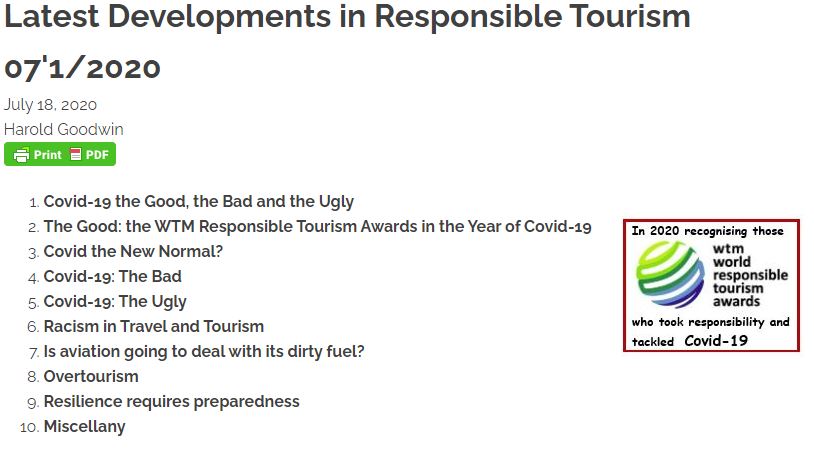 Latest Developments in Responsible Tourism

07'1/2020

July 18, 2020

Harold Goodwin

Print PDF

1. Covid-19 the Good, the Bad and the Ugly
2. The Good: the WTM Responsible Tourism Awards in the Year of Covid-19
3. Covid the New Normal?
4. Covid-19: The Bad
5. Covid-19: The Ugly
6. Racism in Travel and Tourism
7. Is aviation going to deal with its dirty fuel?
8. Overtourism
9. Resilience requires preparedness
10. Miscellany

In 2020 recognising those

wtm world responsible tourism awards

who took responsibility and tackled Covid-19